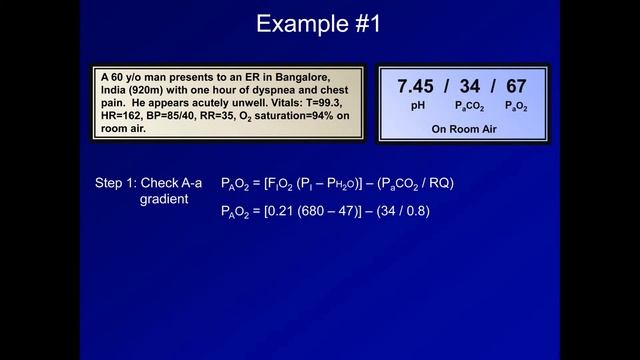 Example #1

A 60 y/o man presents to an ER in Bangalore, India (920m) with one hour of dyspnea and chest pain. He appears acutely unwell. Vitals: T=99.3, HR=162, BP=85/40, RR=35, $O_2$ saturation=94% on room air.

7.45 / 34 / 67
pH $P_aCO_2$ $P_aO_2$
On Room Air

Step 1: Check A-a gradient

$P_AO_2 = [F_IO_2 (P_I - P_{H_2O})] - (P_aCO_2 / RQ)$

$P_AO_2 = [0.21 (680 - 47)] - (34 / 0.8)$